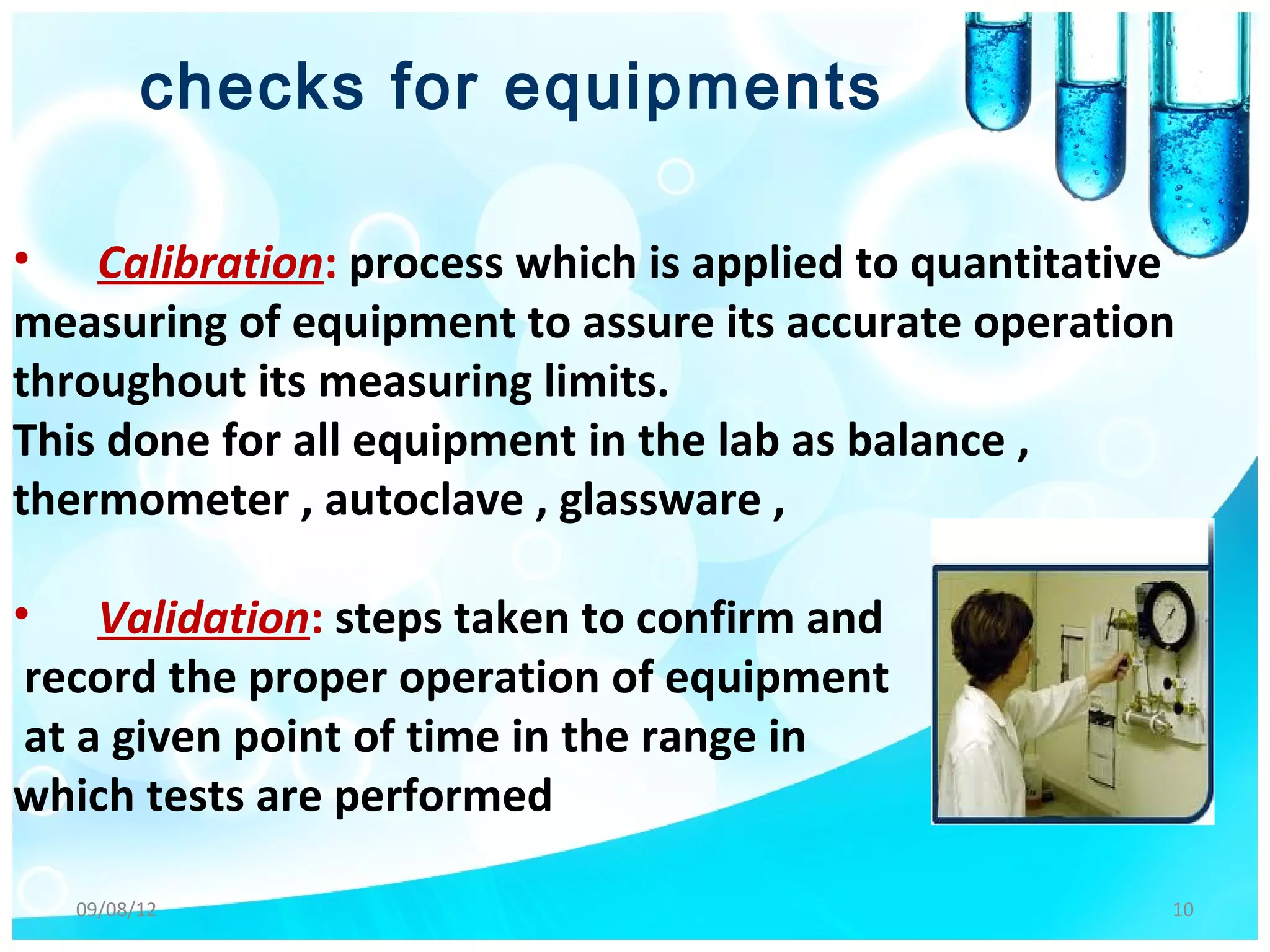 checks for equipments

• Calibration: process which is applied to quantitative measuring of equipment to assure its accurate operation throughout its measuring limits.
This done for all equipment in the lab as balance , thermometer , autoclave , glassware ,

• Validation: steps taken to confirm and record the proper operation of equipment at a given point of time in the range in which tests are performed

09/08/12

10